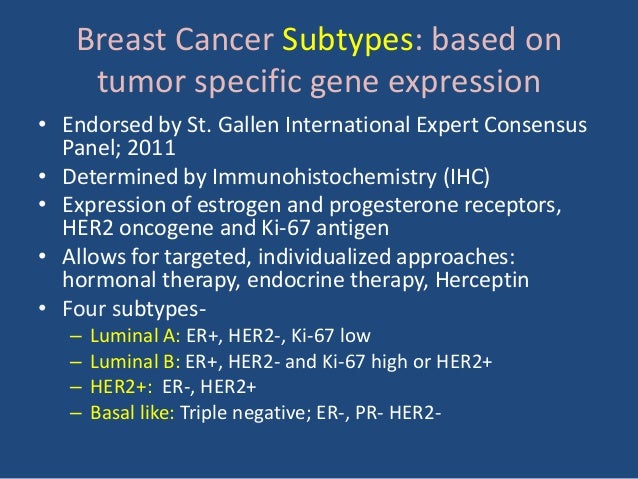 Breast Cancer Subtypes: based on tumor specific gene expression

• Endorsed by St. Gallen International Expert Consensus Panel; 2011
• Determined by Immunohistochemistry (IHC)
• Expression of estrogen and progesterone receptors, HER2 oncogene and Ki-67 antigen
• Allows for targeted, individualized approaches: hormonal therapy, endocrine therapy, Herceptin
• Four subtypes-
– Luminal A: ER+, HER2-, Ki-67 low
– Luminal B: ER+, HER2- and Ki-67 high or HER2+
– HER2+: ER-, HER2+
– Basal like: Triple negative; ER-, PR- HER2-